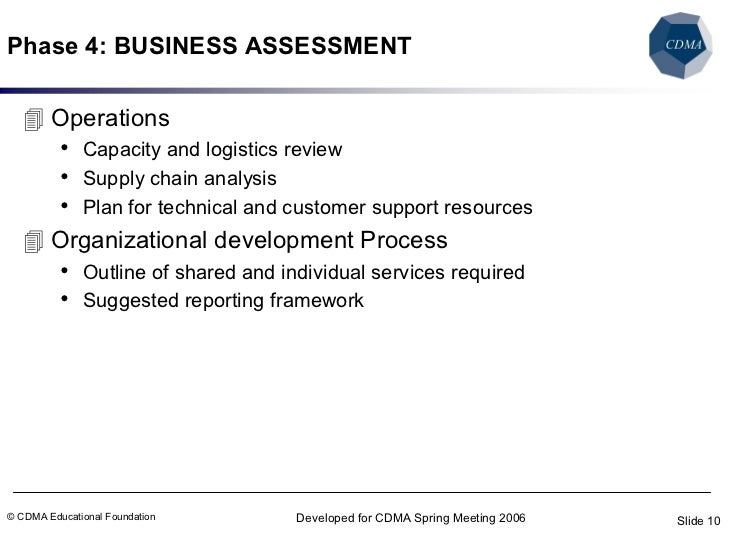 Phase 4: BUSINESS ASSESSMENT

CDMA

Operations

• Capacity and logistics review
• Supply chain analysis
• Plan for technical and customer support resources

Organizational development Process

• Outline of shared and individual services required
• Suggested reporting framework

© CDMA Educational Foundation

Developed for CDMA Spring Meeting 2006

Slide 10